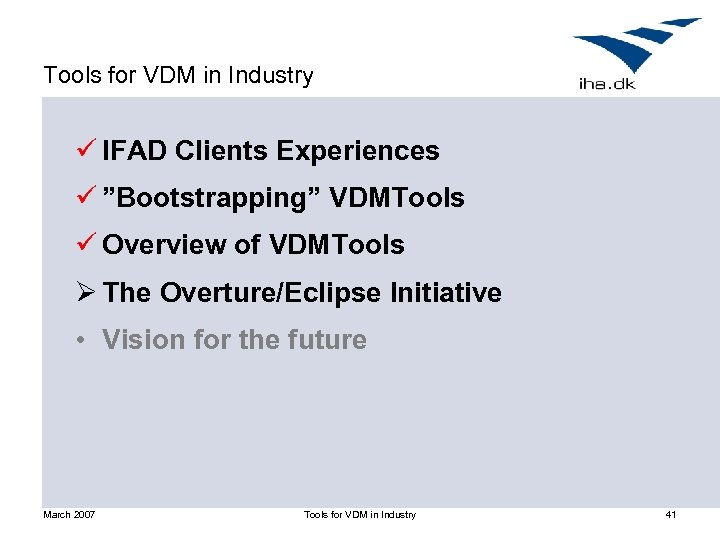 Tools for VDM in Industry

iha.dk

✓ IFAD Clients Experiences
✓ ”Bootstrapping” VDMTools
✓ Overview of VDMTools
➢ The Overture/Eclipse Initiative
• Vision for the future

March 2007

Tools for VDM in Industry

41